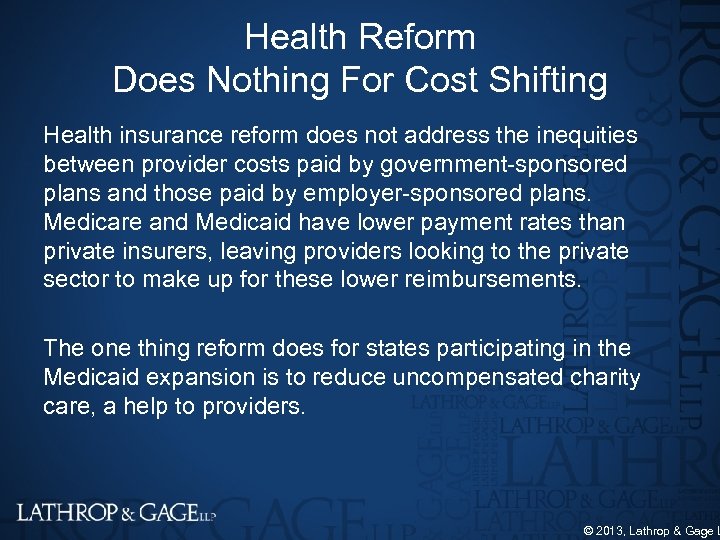 Health Reform
Does Nothing For Cost Shifting

Health insurance reform does not address the inequities between provider costs paid by government-sponsored plans and those paid by employer-sponsored plans. Medicare and Medicaid have lower payment rates than private insurers, leaving providers looking to the private sector to make up for these lower reimbursements.

The one thing reform does for states participating in the Medicaid expansion is to reduce uncompensated charity care, a help to providers.

LATHROP & GAGE LLP

© 2013, Lathrop & Gage L